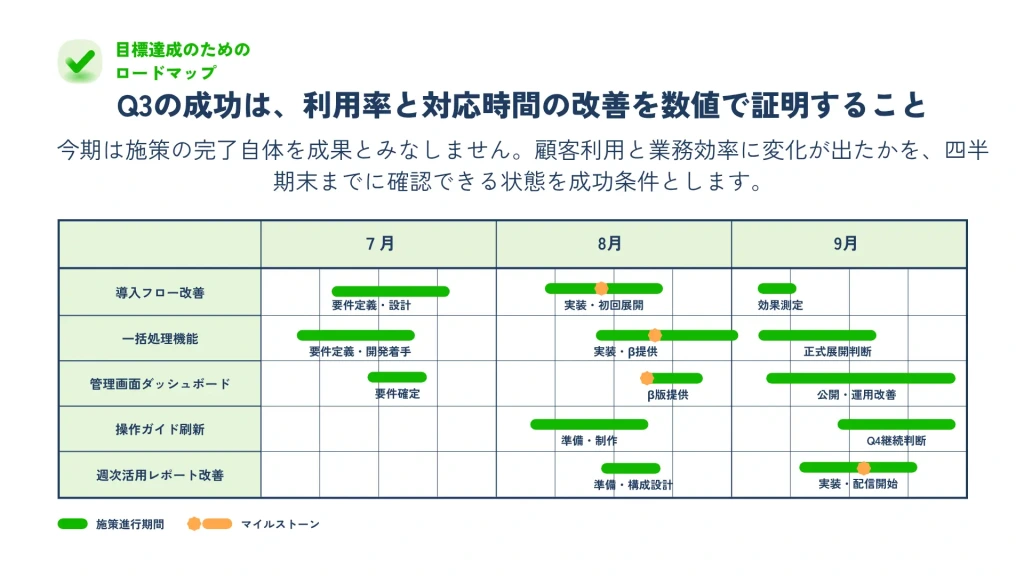 目標達成のための
ロードマップ

Q3の成功は、利用率と対応時間の改善を数値で証明すること

今期は施策の完了自体を成果とみなしません。顧客利用と業務効率に変化が出たかを、四半期末までに確認できる状態を成功条件とします。

| | 7 月 | 8月 | 9月 |
|---|---|---|---|
| 導入フロー改善 | 要件定義・設計 | 実装・初回展開 | 効果測定 |
| 一括処理機能 | 要件定義・開発着手 | 実装・β提供 | 正式展開判断 |
| 管理画面ダッシュボード | 要件確定 | β版提供 | 公開・運用改善 |
| 操作ガイド刷新 | | 準備・制作 | Q4継続判断 |
| 週次活用レポート改善 | | 準備・構成設計 | 実装・配信開始 |

施策進行期間　マイルストーン